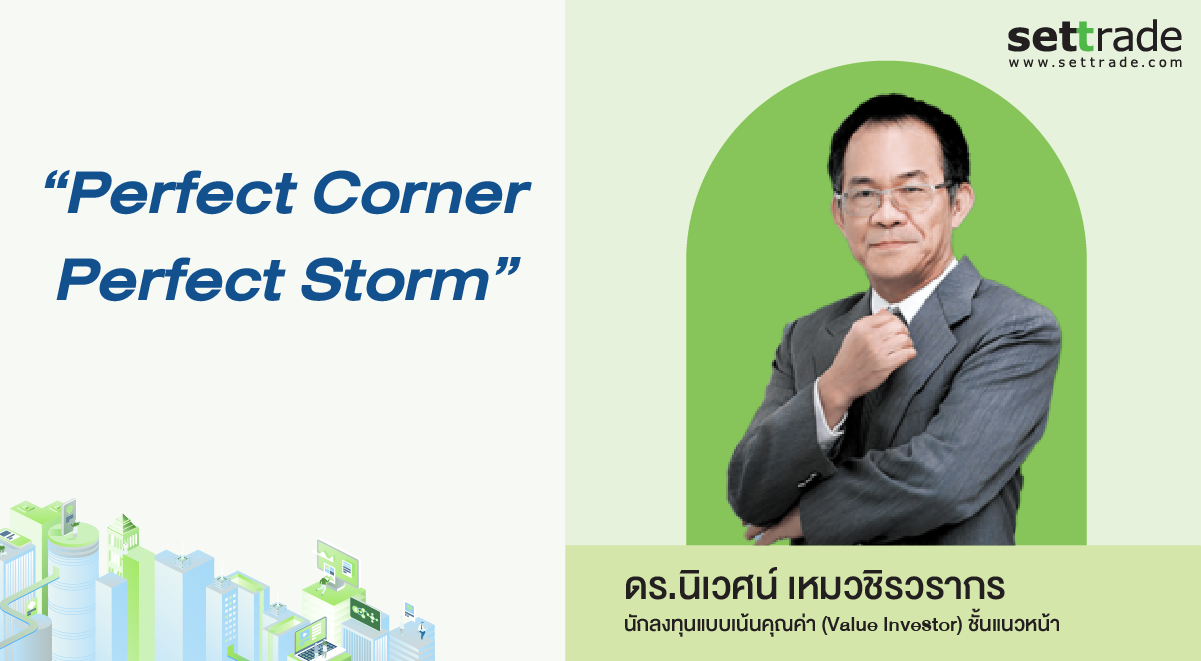 settrade
www.settrade.com

“Perfect Corner Perfect Storm”

ดร.นิเวศน์ เหมวชิรวรากร
นักลงทุนแบบเน้นคุณค่า (Value Investor) ชั้นแนวหน้า